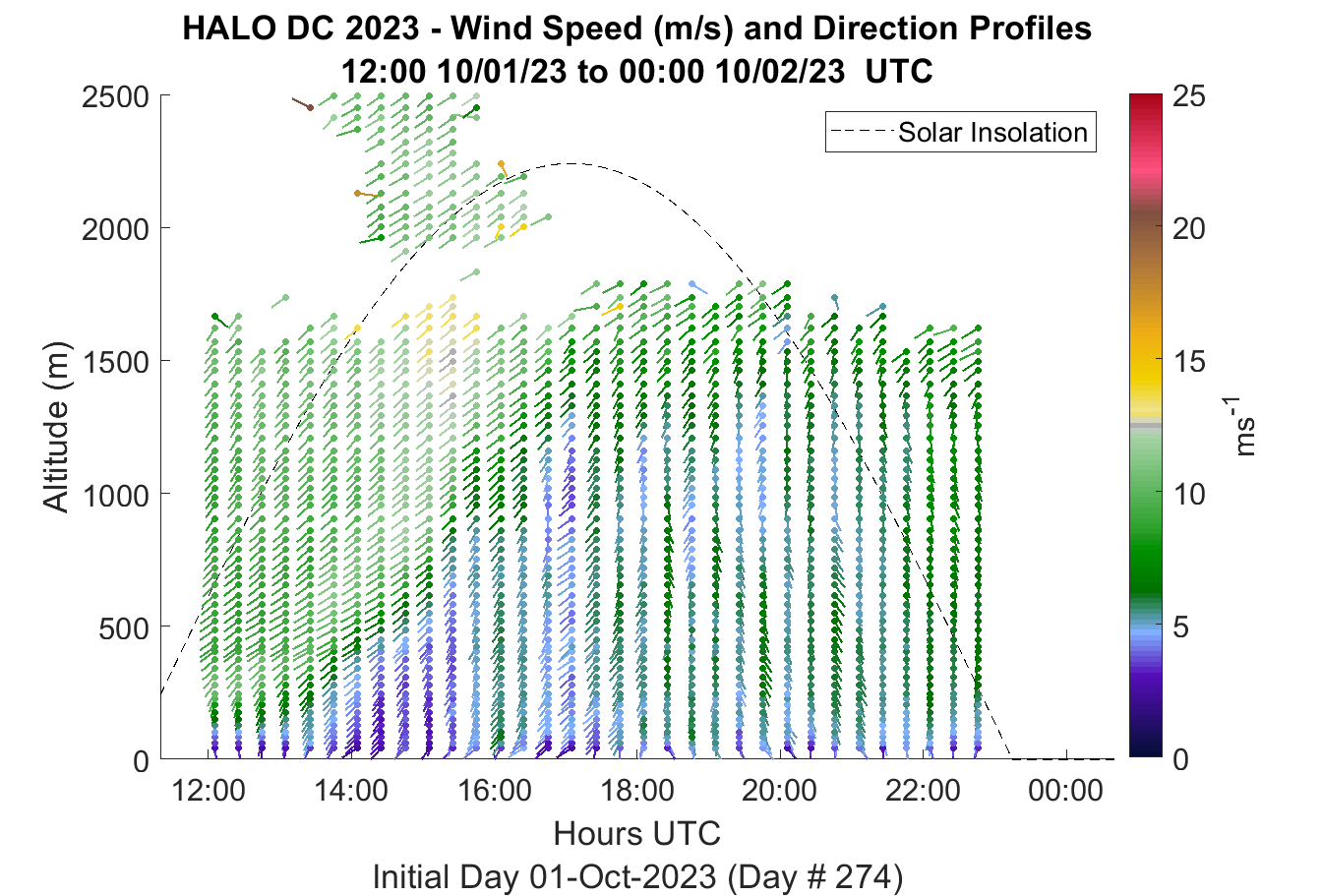 HALO DC 2023 - Wind Speed (m/s) and Direction Profiles
12:00 10/01/23 to 00:00 10/02/23 UTC

Solar Insolation

Altitude (m)

2500
2000
1500
1000
500
0

12:00
14:00
16:00
18:00
20:00
22:00
00:00

Hours UTC
Initial Day 01-Oct-2023 (Day # 274)

25
20
15
10
5
0

$ms^{-1}$